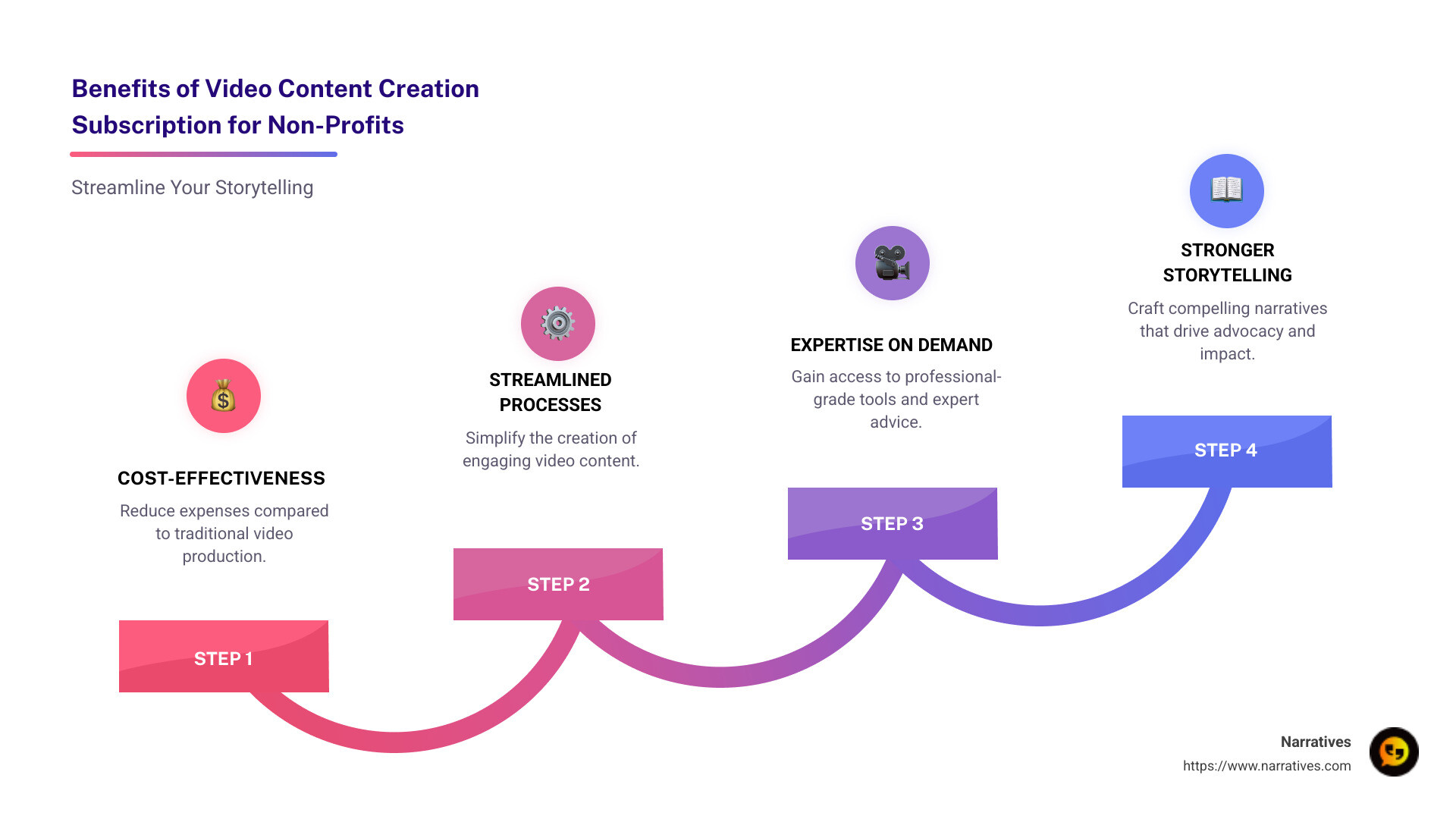 Benefits of Video Content Creation Subscription for Non-Profits

Streamline Your Storytelling

COST-EFFECTIVENESS

Reduce expenses compared to traditional video production.

STEP 1

STREAMLINED PROCESSES

Simplify the creation of engaging video content.

STEP 2

EXPERTISE ON DEMAND

Gain access to professional-grade tools and expert advice.

STEP 3

STRONGER STORYTELLING

Craft compelling narratives that drive advocacy and impact.

STEP 4

Narratives
https://www.narratives.com